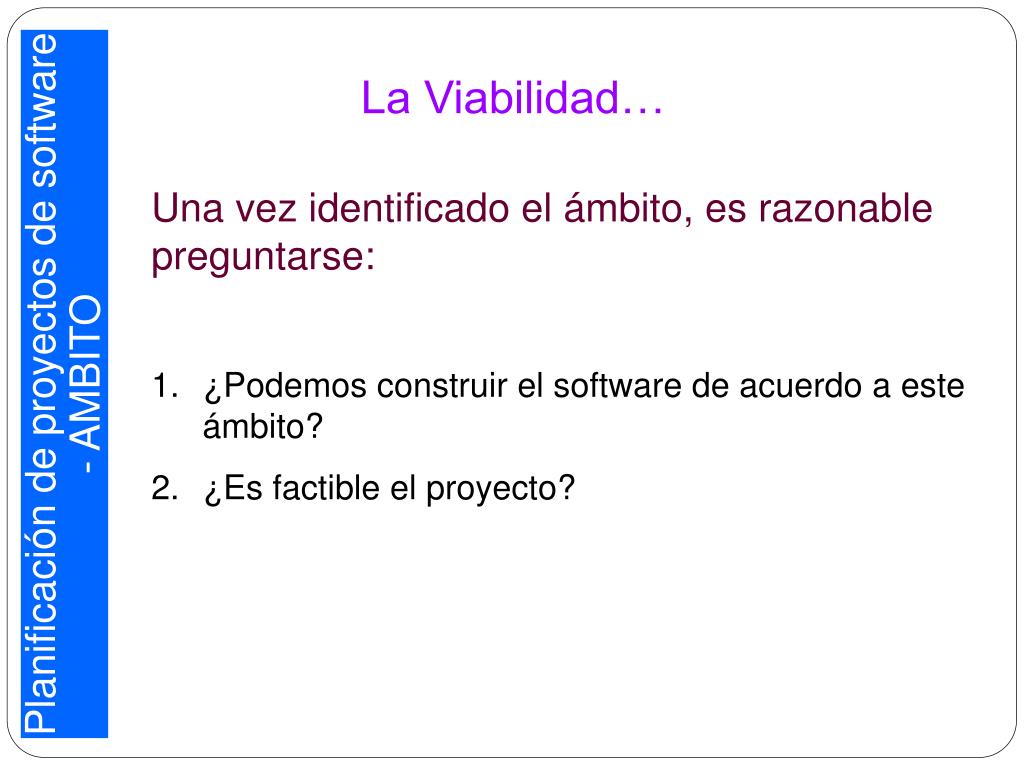 Planificación de proyectos de software - AMBITO

La Viabilidad…

Una vez identificado el ámbito, es razonable preguntarse:

1. ¿Podemos construir el software de acuerdo a este ámbito?
2. ¿Es factible el proyecto?